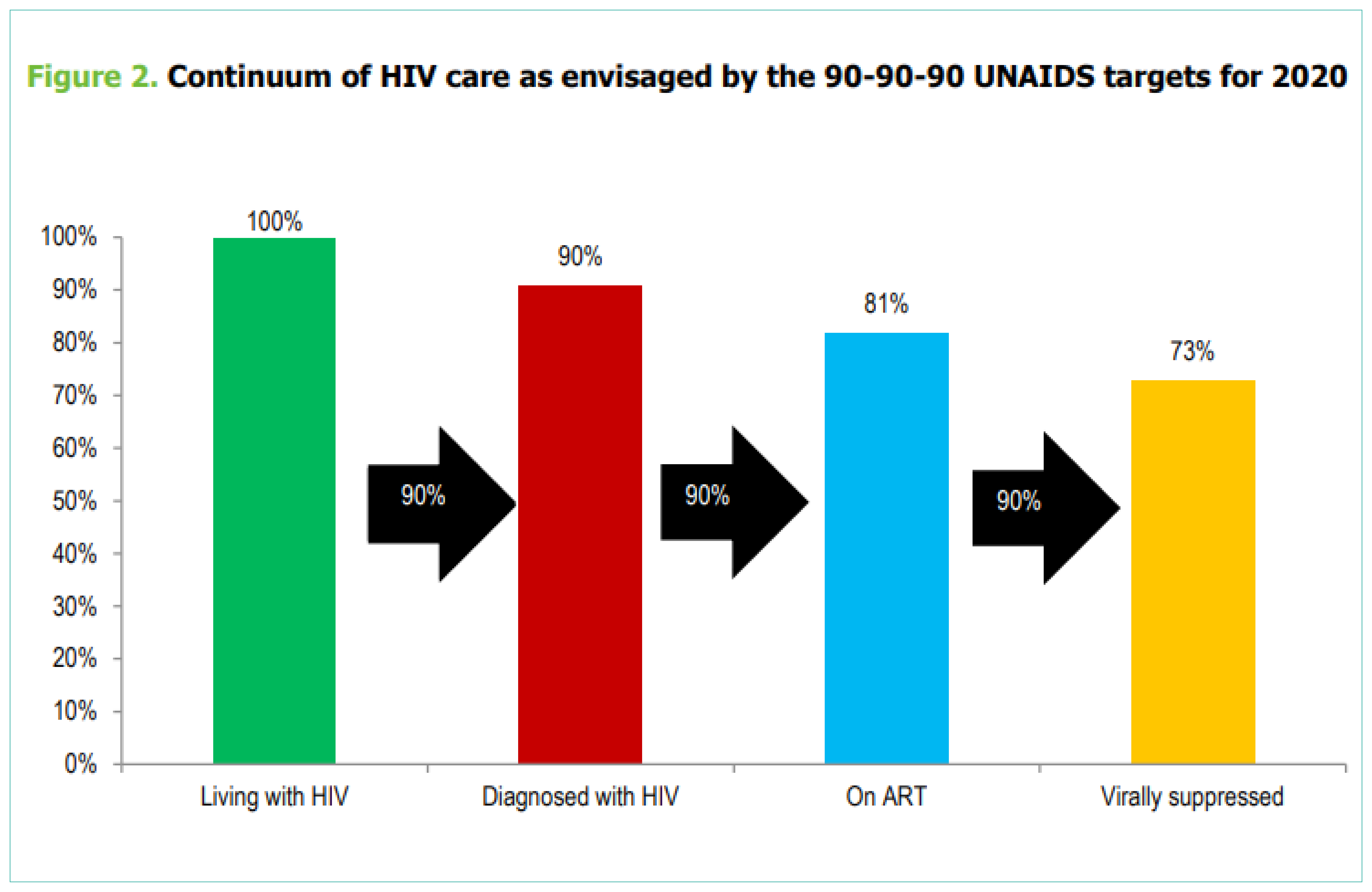 Figure 2. Continuum of HIV care as envisaged by the 90-90-90 UNAIDS targets for 2020

100%
90%
80%
70%
60%
50%
40%
30%
20%
10%
0%

100%
90%
81%
73%

90%
90%
90%

Living with HIV
Diagnosed with HIV
On ART
Virally suppressed